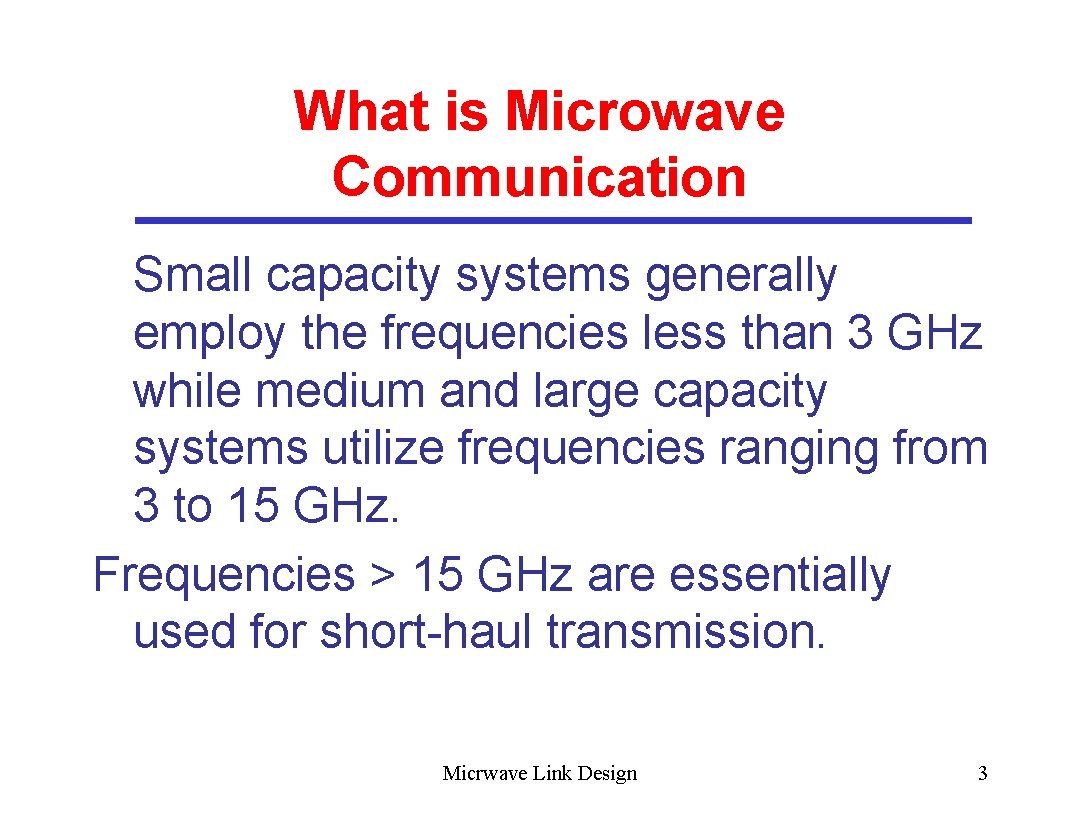 What is Microwave Communication

Small capacity systems generally employ the frequencies less than 3 GHz while medium and large capacity systems utilize frequencies ranging from 3 to 15 GHz.

Frequencies > 15 GHz are essentially used for short-haul transmission.

Micrwave Link Design

3